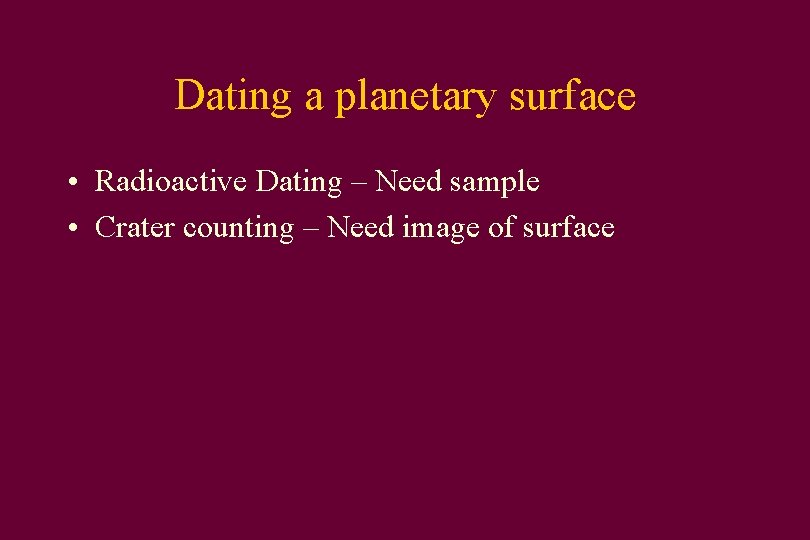 Dating a planetary surface

• Radioactive Dating – Need sample
• Crater counting – Need image of surface